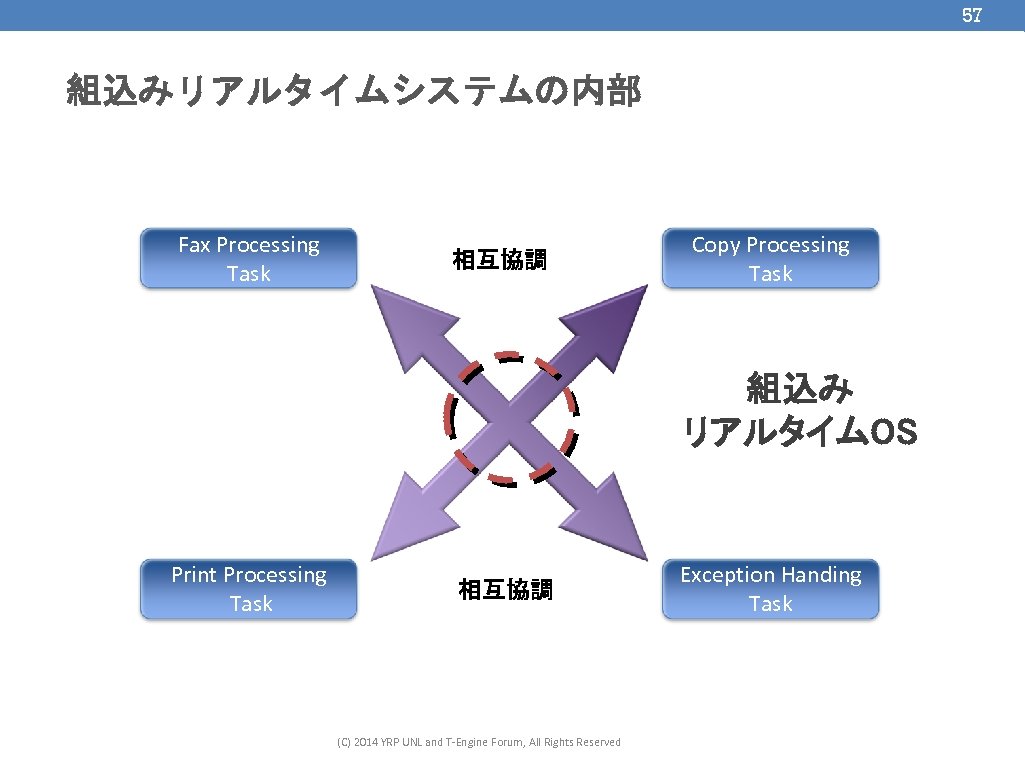 57

組込みリアルタイムシステムの内部

Fax Processing Task

相互協調

Copy Processing Task

組込み
リアルタイムOS

Print Processing Task

相互協調

Exception Handing Task

(C) 2014 YRP UNL and T-Engine Forum, All Rights Reserved